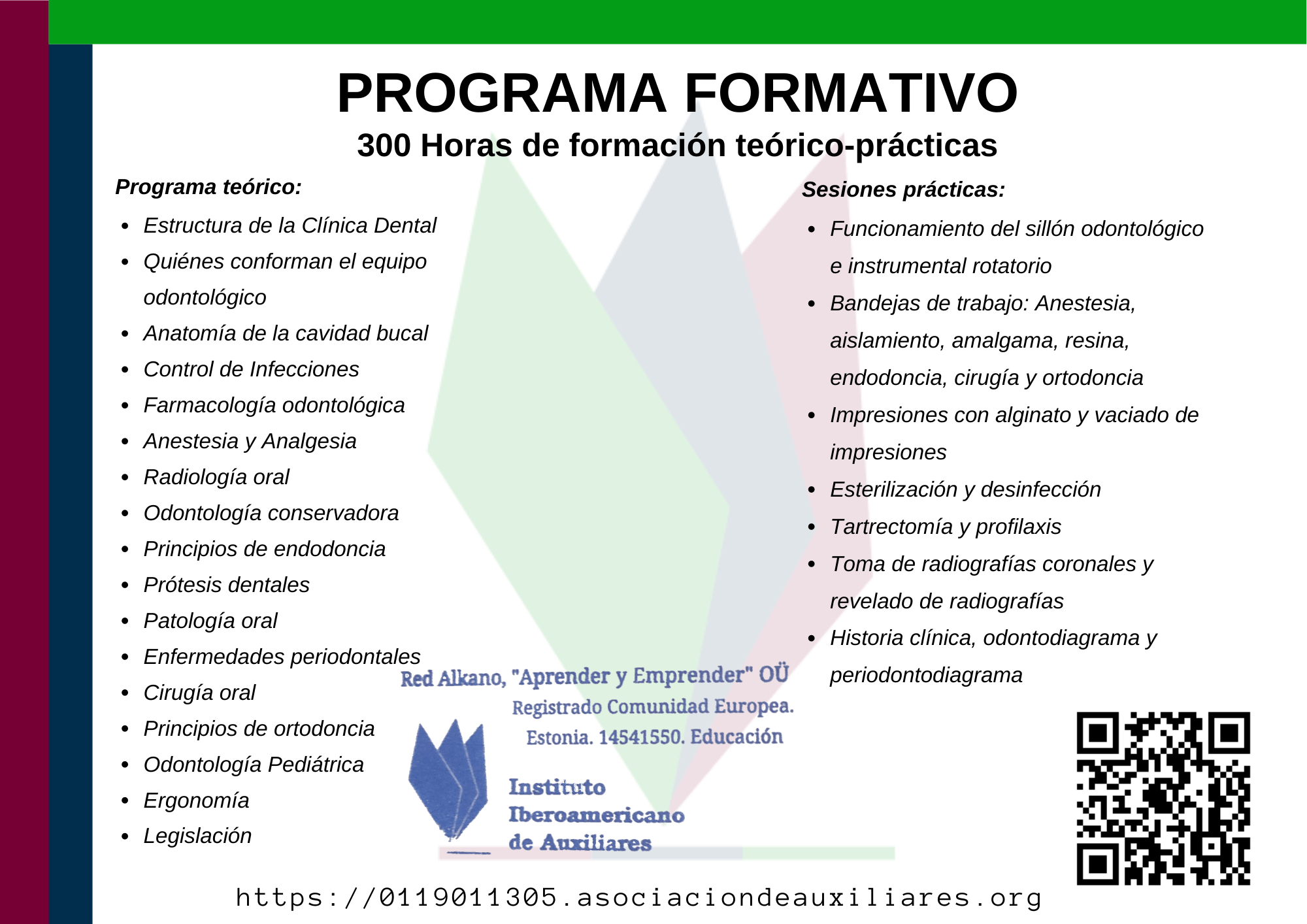 PROGRAMA FORMATIVO

300 Horas de formación teórico-prácticas

Programa teórico:

- Estructura de la Clínica Dental
- Quiénes conforman el equipo odontológico
- Anatomía de la cavidad bucal
- Control de Infecciones
- Farmacología odontológica
- Anestesia y Analgesia
- Radiología oral
- Odontología conservadora
- Principios de endodoncia
- Prótesis dentales
- Patología oral
- Enfermedades periodontales
- Cirugía oral
- Principios de ortodoncia
- Odontología Pediátrica
- Ergonomía
- Legislación

Sesiones prácticas:

- Funcionamiento del sillón odontológico e instrumental rotatorio
- Bandejas de trabajo: Anestesia, aislamiento, amalgama, resina, endodoncia, cirugía y ortodoncia
- Impresiones con alginato y vaciado de impresiones
- Esterilización y desinfección
- Tartrectomía y profilaxis
- Toma de radiografías coronales y revelado de radiografías
- Historia clínica, odontodiagrama y periodontodiagrama

Red Alkano, "Aprender y Emprender" OÜ
Registrado Comunidad Europea.
Estonia. 14541550. Educación

Instituto Iberoamericano de Auxiliares

https://0119011305.asociaciondeauxiliares.org